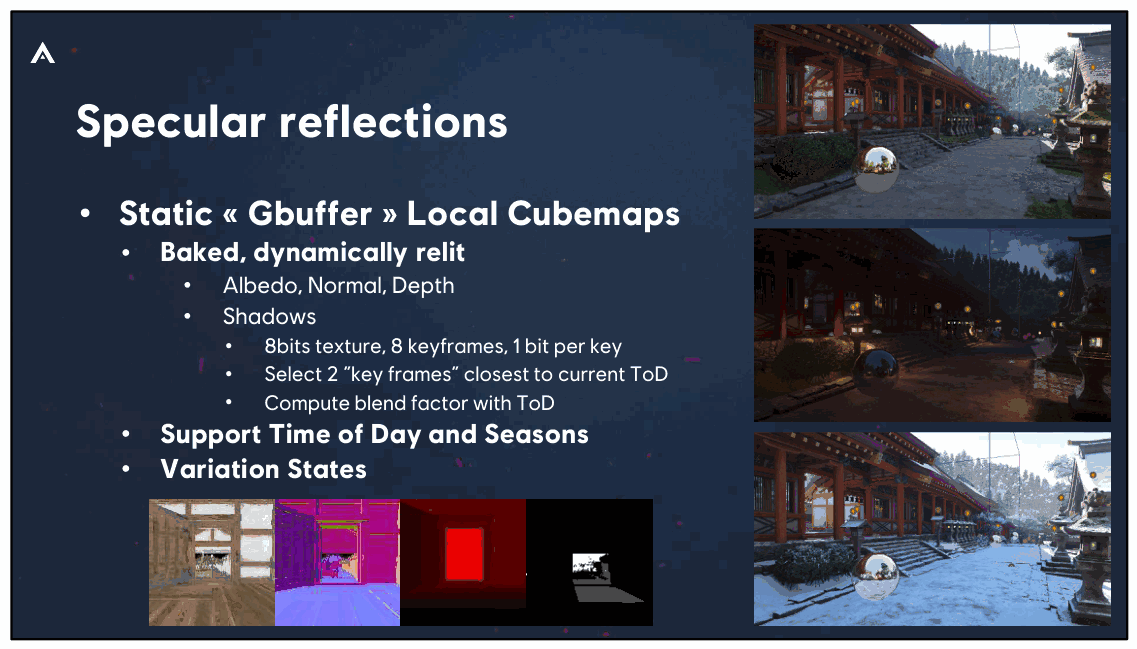 Specular reflections

• Static « Gbuffer » Local Cubemaps
• Baked, dynamically relit
• Albedo, Normal, Depth
• Shadows
• 8bits texture, 8 keyframes, 1 bit per key
• Select 2 "key frames" closest to current ToD
• Compute blend factor with ToD
• Support Time of Day and Seasons
• Variation States